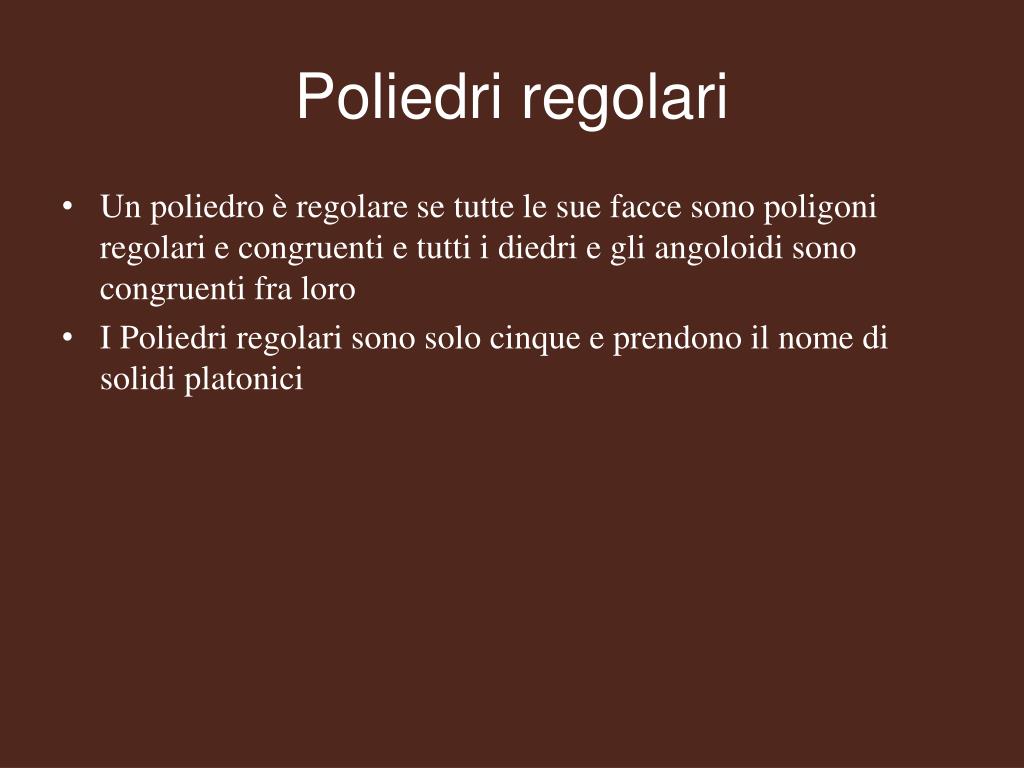 Poliedri regolari

• Un poliedro è regolare se tutte le sue facce sono poligoni regolari e congruenti e tutti i diedri e gli angoloidi sono congruenti fra loro
• I Poliedri regolari sono solo cinque e prendono il nome di solidi platonici